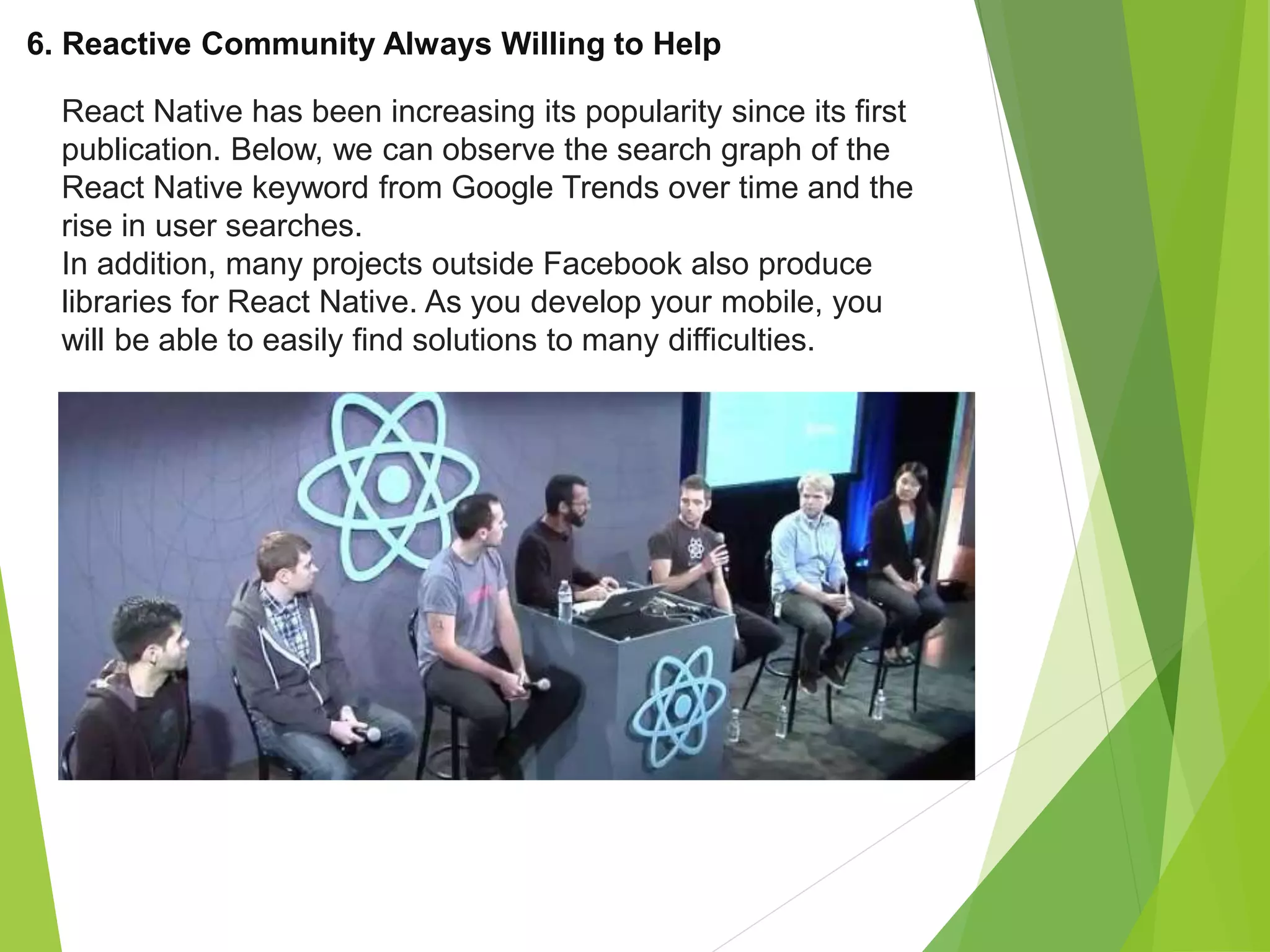 6. Reactive Community Always Willing to Help

React Native has been increasing its popularity since its first publication. Below, we can observe the search graph of the React Native keyword from Google Trends over time and the rise in user searches.
In addition, many projects outside Facebook also produce libraries for React Native. As you develop your mobile, you will be able to easily find solutions to many difficulties.